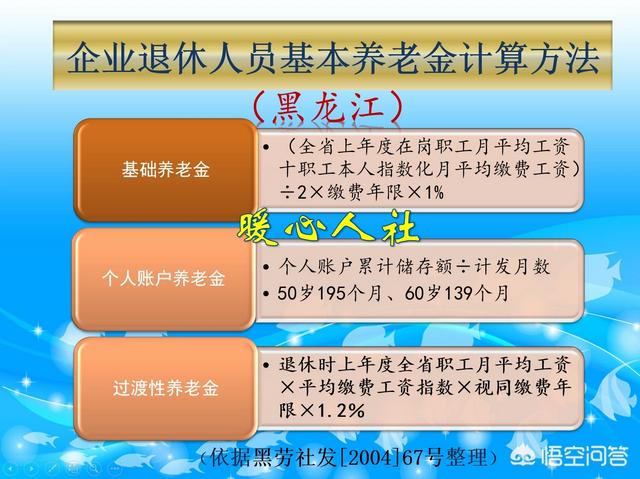 企业退休人员基本养老金计算方法

（黑龙江）

基础养老金

• （全省上年度在岗职工月平均工资十职工本人指数化月平均缴费工资）÷2×缴费年限×1%

暖心人社

个人账户养老金

• 个人账户累计储存额÷计发月数

• 50岁195个月、60岁139个月

过渡性养老金

• 退休时上年度全省职工月平均工资×平均缴费工资指数×视同缴费年限×1.2%

（依据黑劳社发[2004]67号整理）

悟空问答